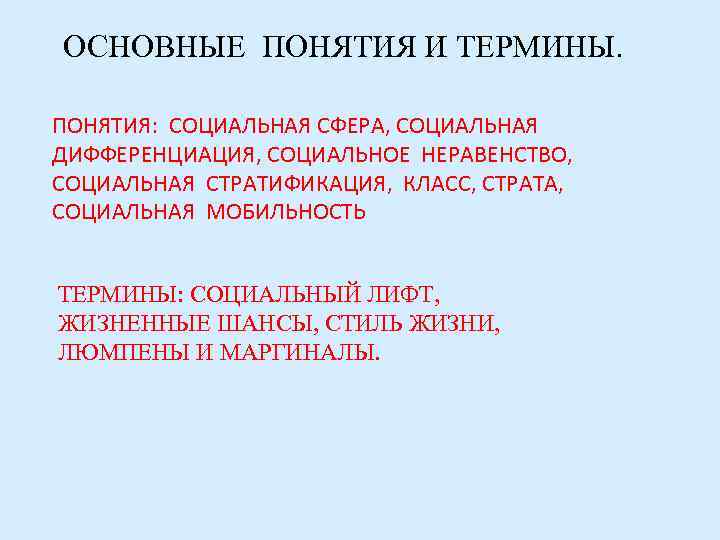 ОСНОВНЫЕ ПОНЯТИЯ И ТЕРМИНЫ.

ПОНЯТИЯ: СОЦИАЛЬНАЯ СФЕРА, СОЦИАЛЬНАЯ ДИФФЕРЕНЦИАЦИЯ, СОЦИАЛЬНОЕ НЕРАВЕНСТВО, СОЦИАЛЬНАЯ СТРАТИФИКАЦИЯ, КЛАСС, СТРАТА, СОЦИАЛЬНАЯ МОБИЛЬНОСТЬ

ТЕРМИНЫ: СОЦИАЛЬНЫЙ ЛИФТ, ЖИЗНЕННЫЕ ШАНСЫ, СТИЛЬ ЖИЗНИ, ЛЮМПЕНЫ И МАРГИНАЛЫ.